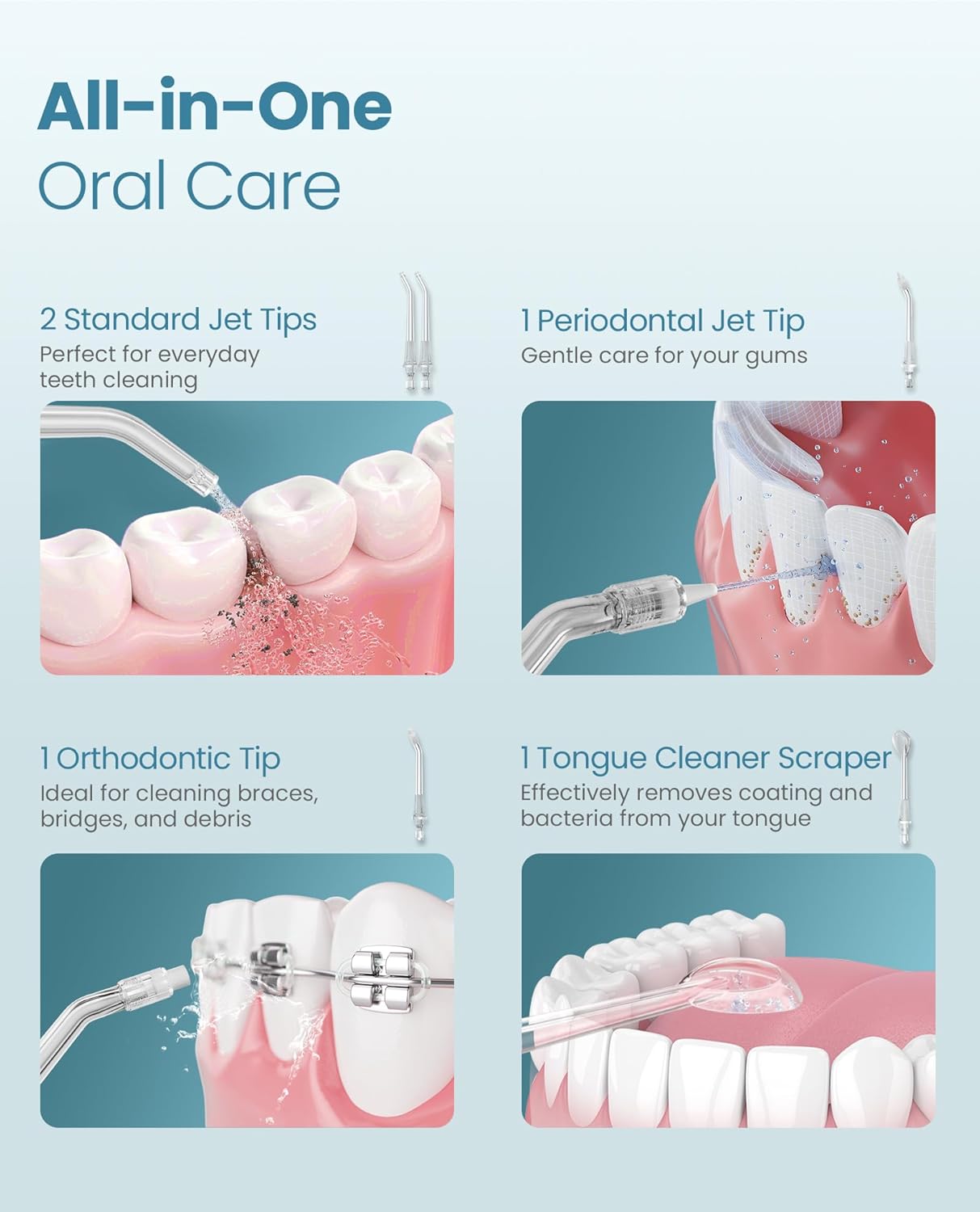 All-in-One
Oral Care

2 Standard Jet Tips
Perfect for everyday teeth cleaning

1 Periodontal Jet Tip
Gentle care for your gums

1 Orthodontic Tip
Ideal for cleaning braces, bridges, and debris

1 Tongue Cleaner Scraper
Effectively removes coating and bacteria from your tongue